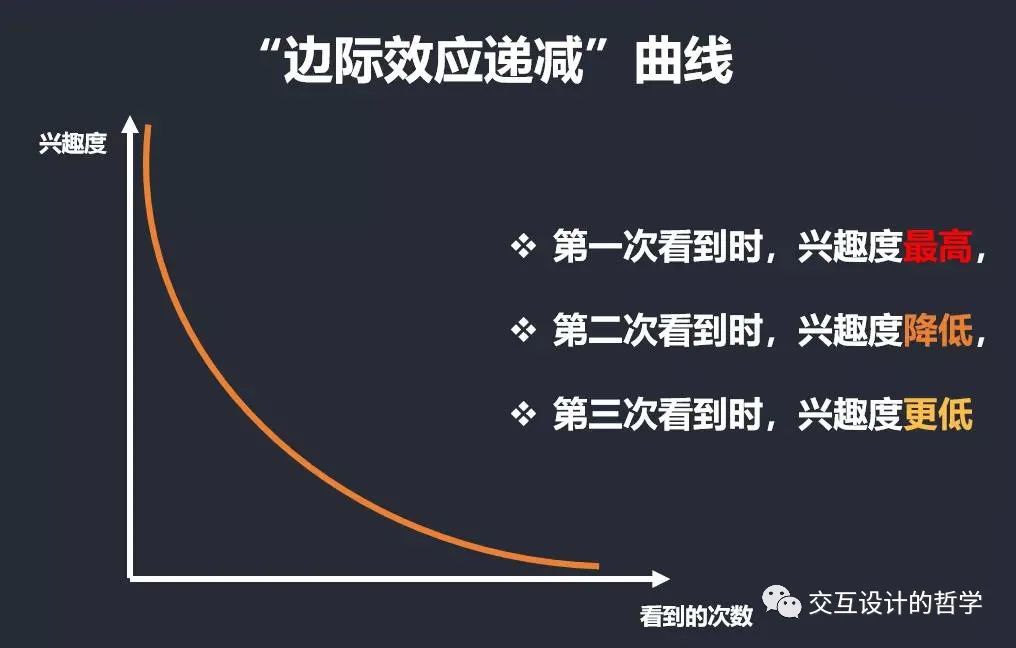 “边际效应递减”曲线

兴趣度

❖ 第一次看到时，兴趣度最高，

❖ 第二次看到时，兴趣度降低，

❖ 第三次看到时，兴趣度更低

看到的次数

交互设计的哲学